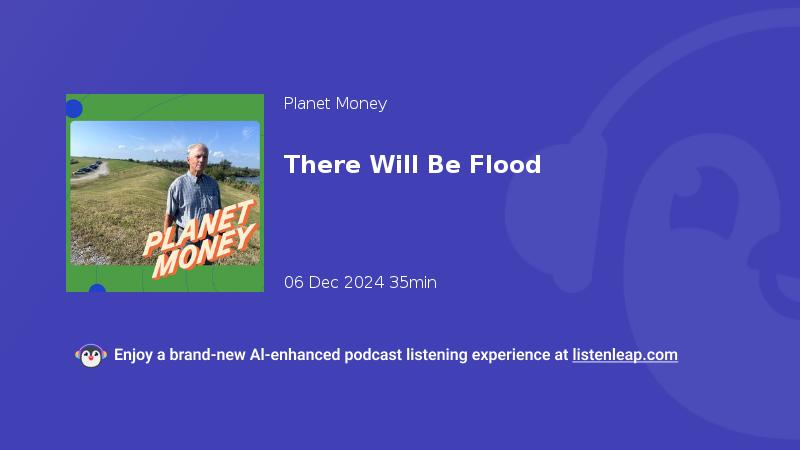 PLANET MONEY

Planet Money

There Will Be Flood

06 Dec 2024 35min

Enjoy a brand-new AI-enhanced podcast listening experience at listenleap.com